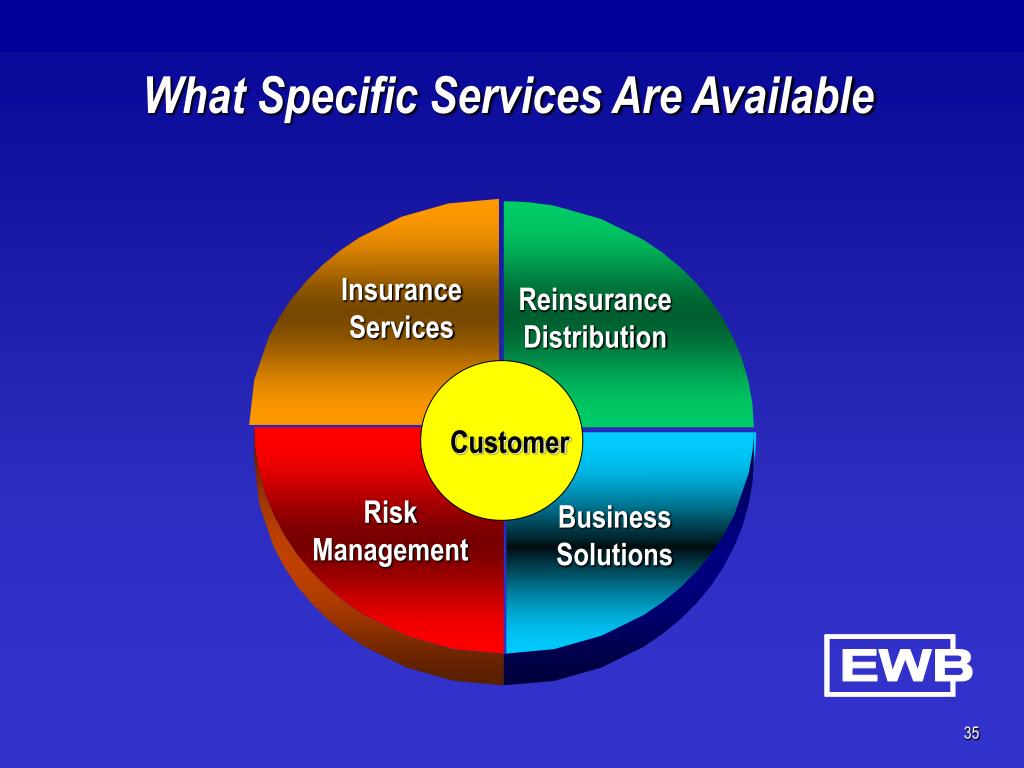 What Specific Services Are Available

Insurance Services

Reinsurance Distribution

Customer

Risk Management

Business Solutions

EWB

35